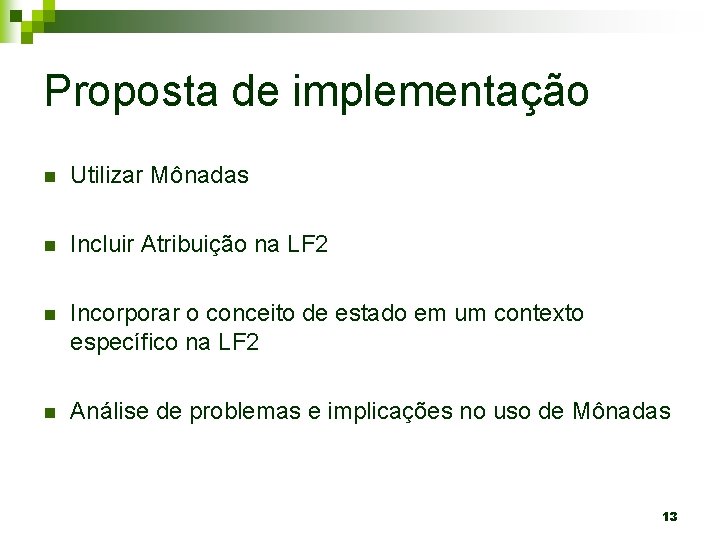 Proposta de implementação

• Utilizar Mônadas

• Incluir Atribuição na LF2

• Incorporar o conceito de estado em um contexto específico na LF2

• Análise de problemas e implicações no uso de Mônadas

13